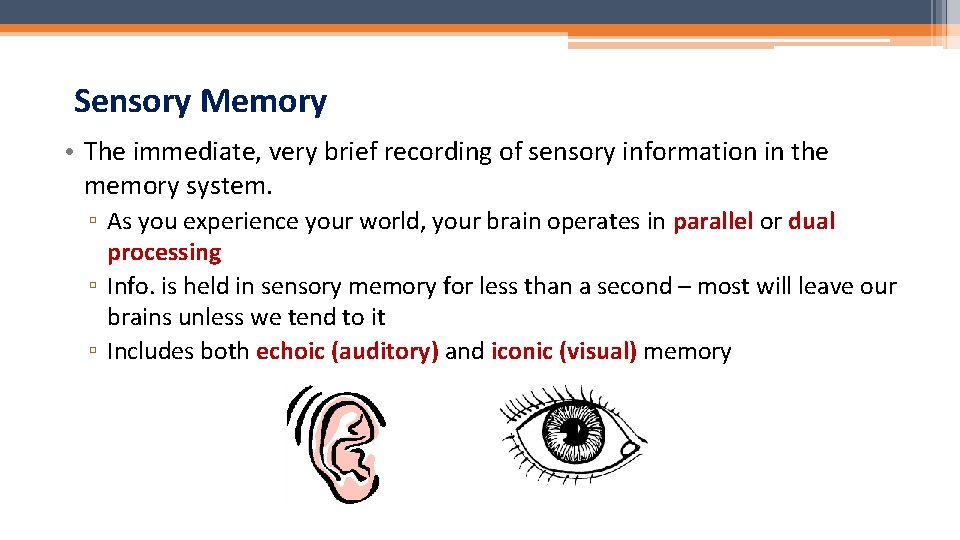 Sensory Memory

• The immediate, very brief recording of sensory information in the memory system.

▫ As you experience your world, your brain operates in parallel or dual processing

▫ Info. is held in sensory memory for less than a second – most will leave our brains unless we tend to it

▫ Includes both echoic (auditory) and iconic (visual) memory